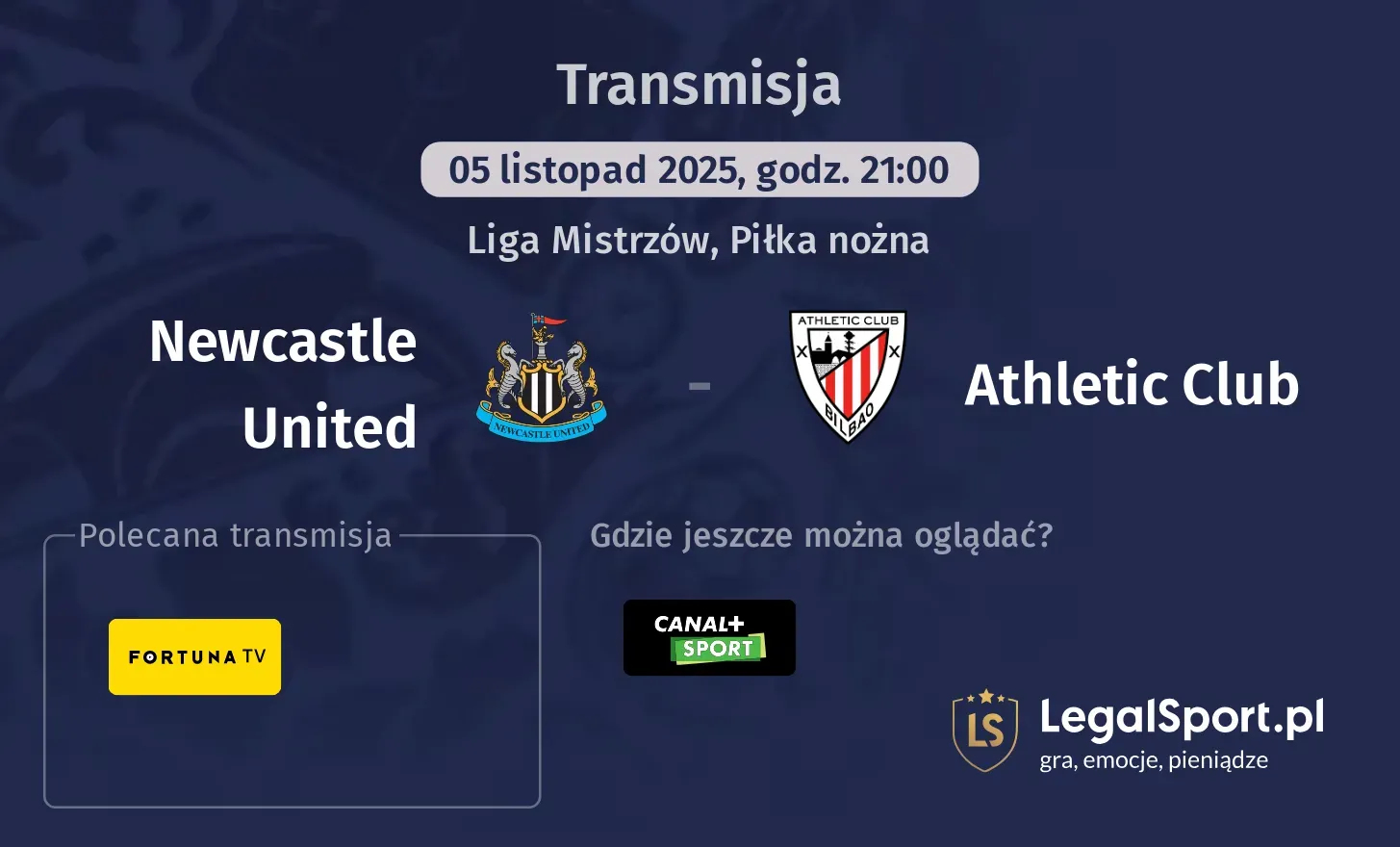 Transmisja

05 listopad 2025, godz. 21:00

Liga Mistrzów, Piłka nożna

Newcastle United

NEWCASTLE UNITED

-

ATHLETIC CLUB

BILBAO

Athletic Club

Polecana transmisja

FORTUNA TV

Gdzie jeszcze można oglądać?

CANAL+ SPORT

LS

LegalSport.pl
gra, emocje, pieniądze